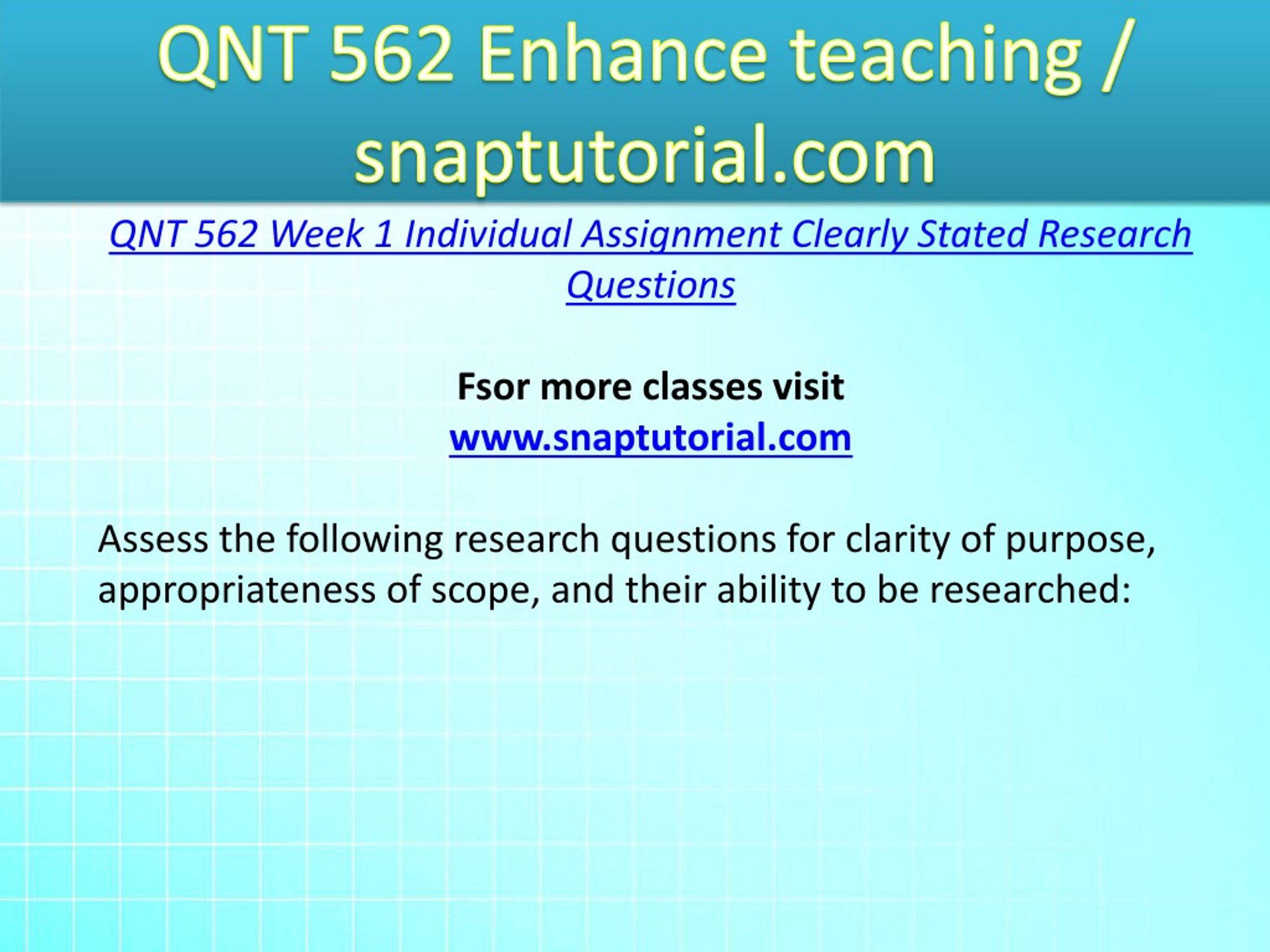 QNT 562 Enhance teaching / snaptutorial.com

QNT 562 Week 1 Individual Assignment Clearly Stated Research Questions

Fsor more classes visit
www.snaptutorial.com

Assess the following research questions for clarity of purpose, appropriateness of scope, and their ability to be researched: